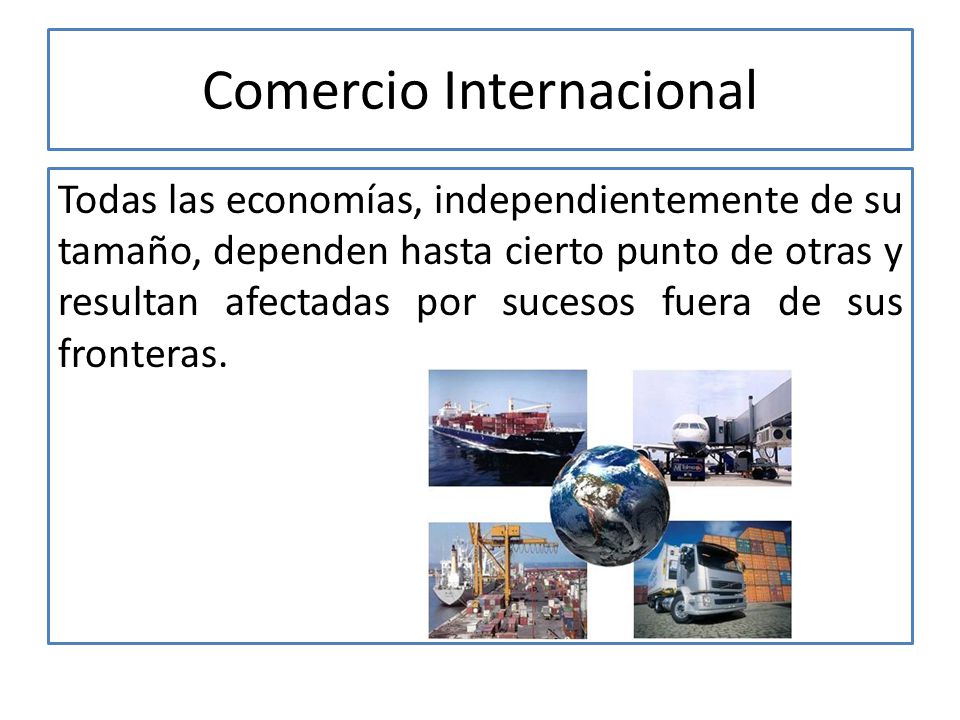 Comercio Internacional

Todas las economías, independientemente de su tamaño, dependen hasta cierto punto de otras y resultan afectadas por sucesos fuera de sus fronteras.